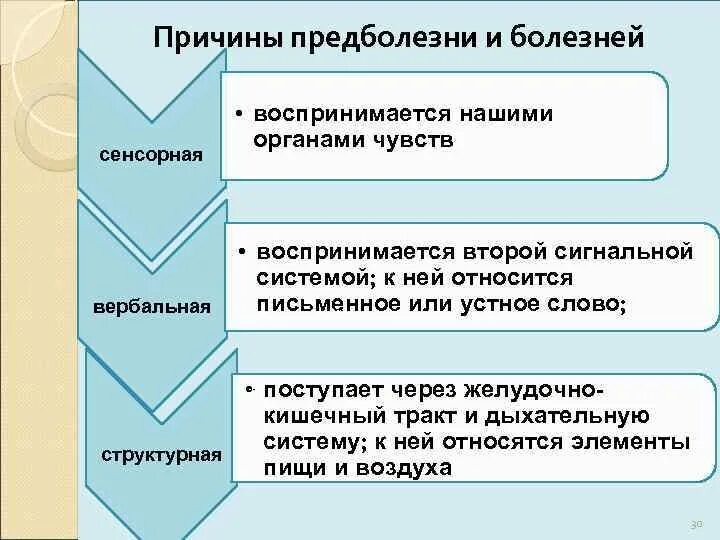 Причины предболезни и болезней

сенсорная

• воспринимается нашими органами чувств

вербальная

• воспринимается второй сигнальной системой; к ней относится письменное или устное слово;

структурная

• поступает через желудочно-кишечный тракт и дыхательную систему; к ней относятся элементы пищи и воздуха

30